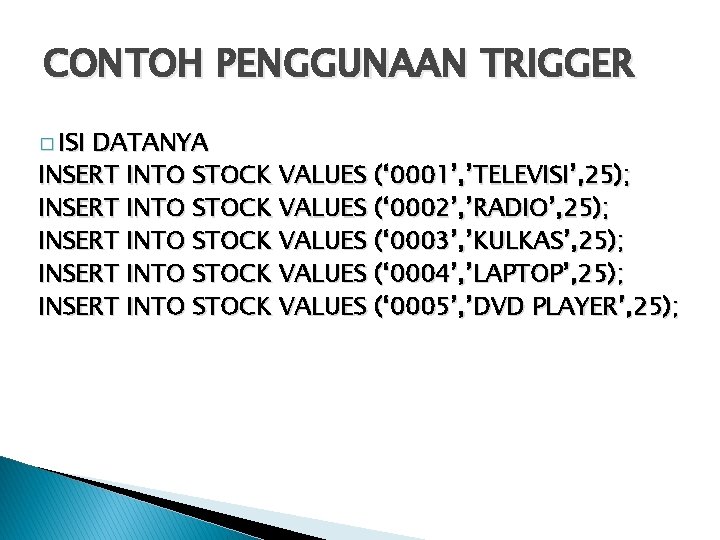 CONTOH PENGGUNAAN TRIGGER

□ ISI DATANYA
INSERT INTO STOCK VALUES (‘0001’,’TELEVISI’,25);
INSERT INTO STOCK VALUES (‘0002’,’RADIO’,25);
INSERT INTO STOCK VALUES (‘0003’,’KULKAS’,25);
INSERT INTO STOCK VALUES (‘0004’,’LAPTOP’,25);
INSERT INTO STOCK VALUES (‘0005’,’DVD PLAYER’,25);